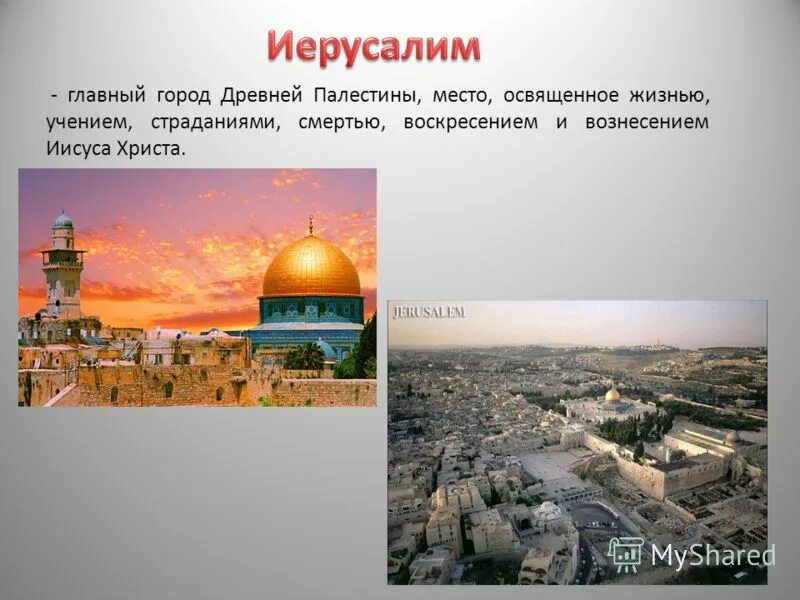 Иерусалим

- главный город Древней Палестины, место, освященное жизнью, учением, страданиями, смертью, воскресением и вознесением Иисуса Христа.

JERUSALEM

MyShared